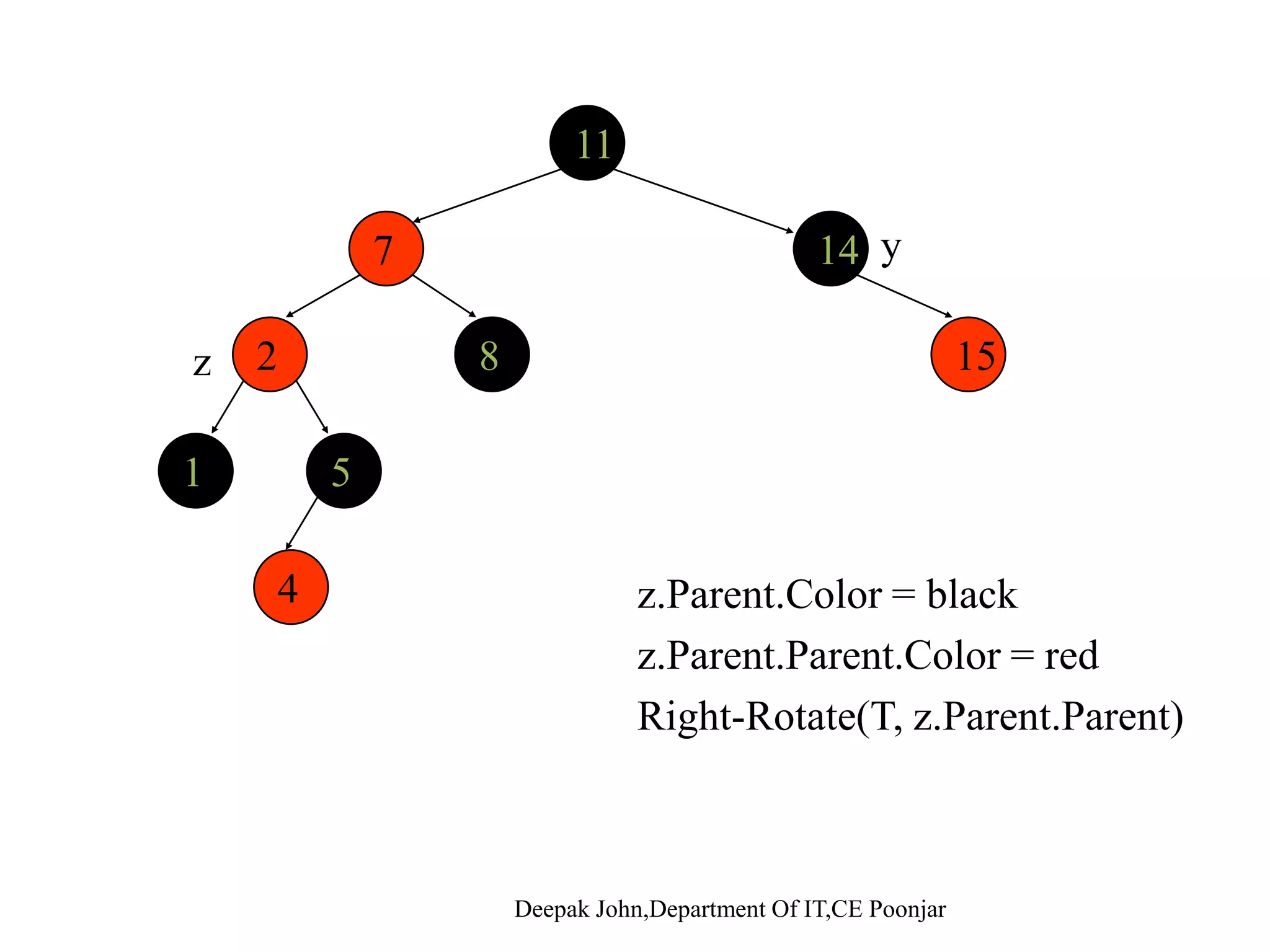 11

7

14 y

z 2

8

15

1

5

4

z.Parent.Color = black

z.Parent.Parent.Color = red

Right-Rotate(T, z.Parent.Parent)

Deepak John,Department Of IT,CE Poonjar